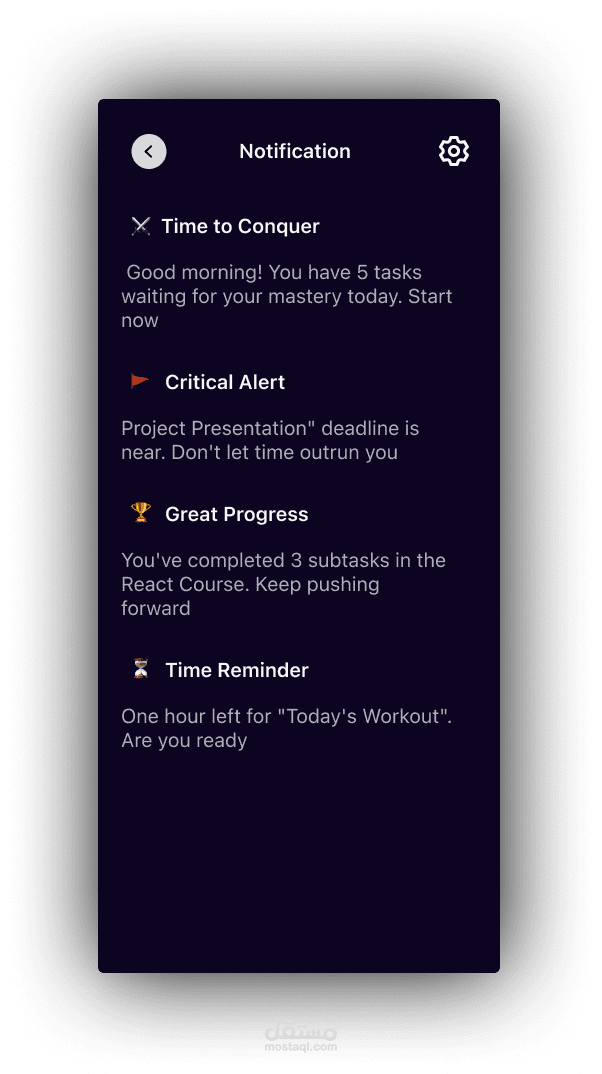 Notification

⚔️ Time to Conquer

Good morning! You have 5 tasks waiting for your mastery today. Start now

🚩 Critical Alert

Project Presentation" deadline is near. Don't let time outrun you

🏆 Great Progress

You've completed 3 subtasks in the React Course. Keep pushing forward

⏳ Time Reminder

One hour left for "Today's Workout". Are you ready

مستقل
mostaql.com